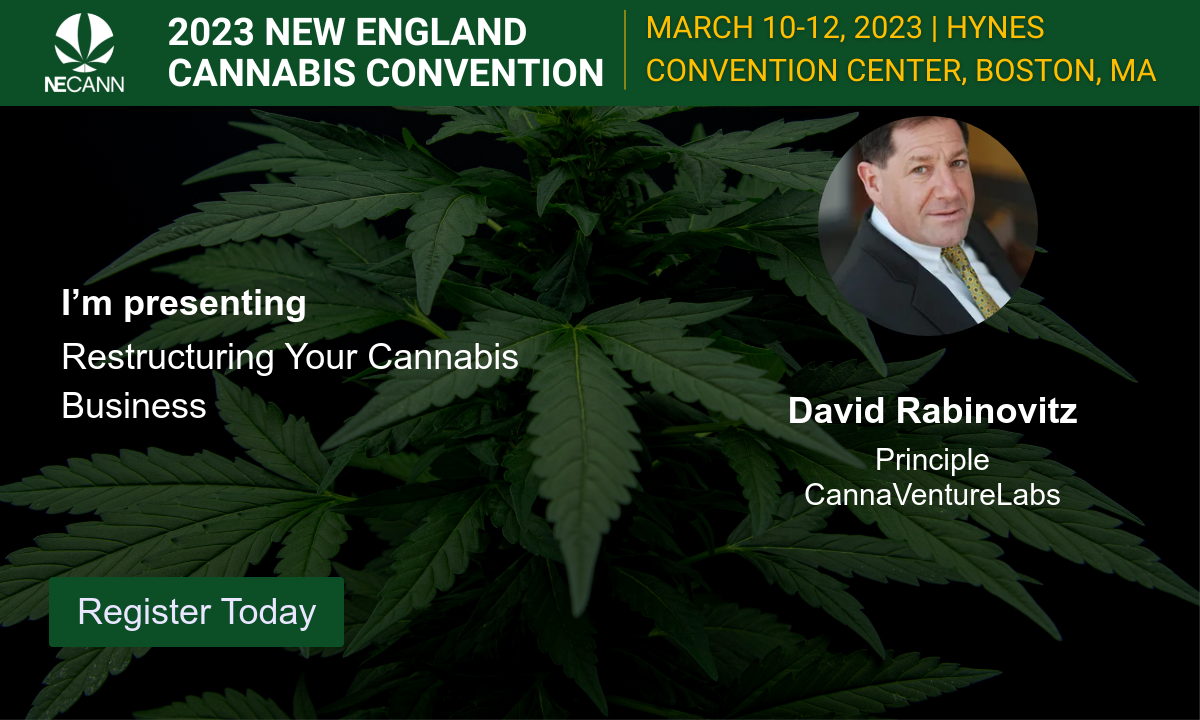 NECANN

2023 NEW ENGLAND CANNABIS CONVENTION

MARCH 10-12, 2023 | HYNES CONVENTION CENTER, BOSTON, MA

I'm presenting

Restructuring Your Cannabis Business

David Rabinovitz

Principle
CannaVentureLabs

Register Today